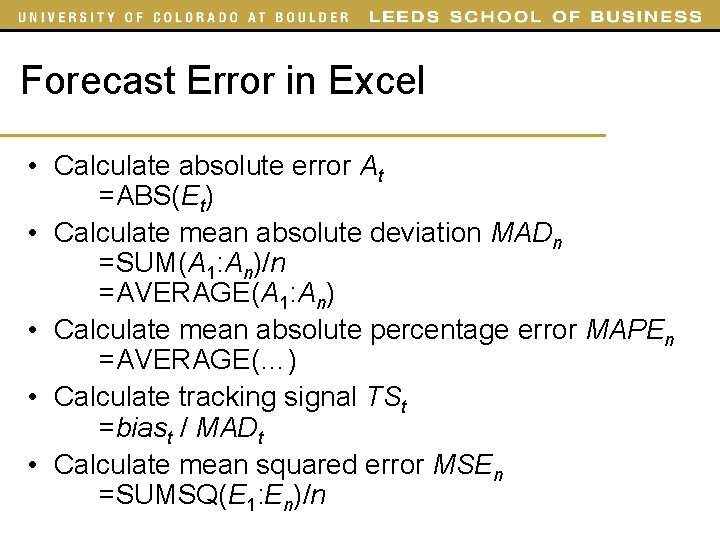 UNIVERSITY OF COLORADO AT BOULDER LEEDS SCHOOL OF BUSINESS

Forecast Error in Excel

• Calculate absolute error $A_t$
=ABS($E_t$)

• Calculate mean absolute deviation $MAD_n$
=SUM($A_1$:$A_n$)/$n$
=AVERAGE($A_1$:$A_n$)

• Calculate mean absolute percentage error $MAPE_n$
=AVERAGE(…)

• Calculate tracking signal $TS_t$
=$bias_t$ / $MAD_t$

• Calculate mean squared error $MSE_n$
=SUMSQ($E_1$:$E_n$)/$n$